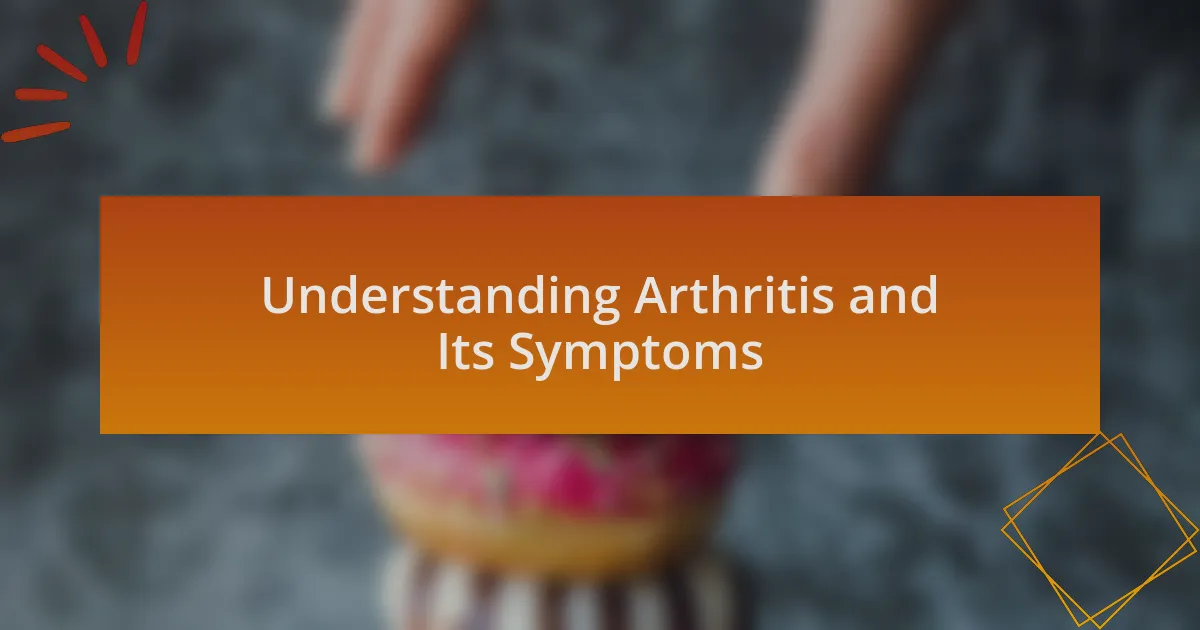 Understanding Arthritis and Its Symptoms